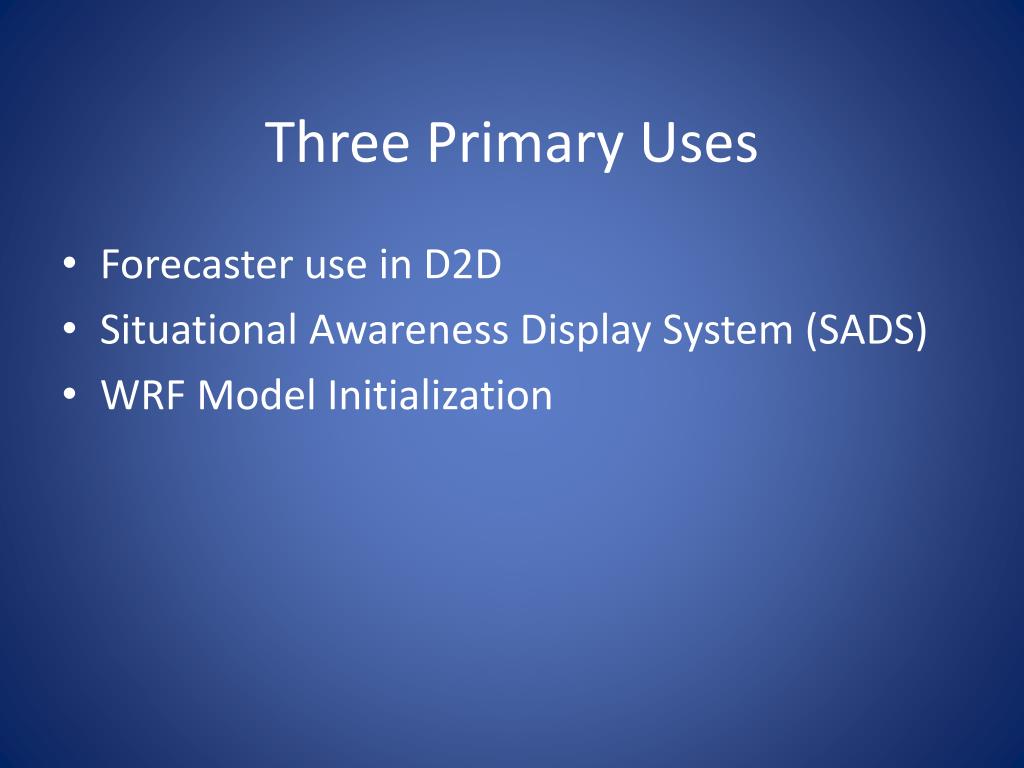 Three Primary Uses

• Forecaster use in D2D
• Situational Awareness Display System (SADS)
• WRF Model Initialization